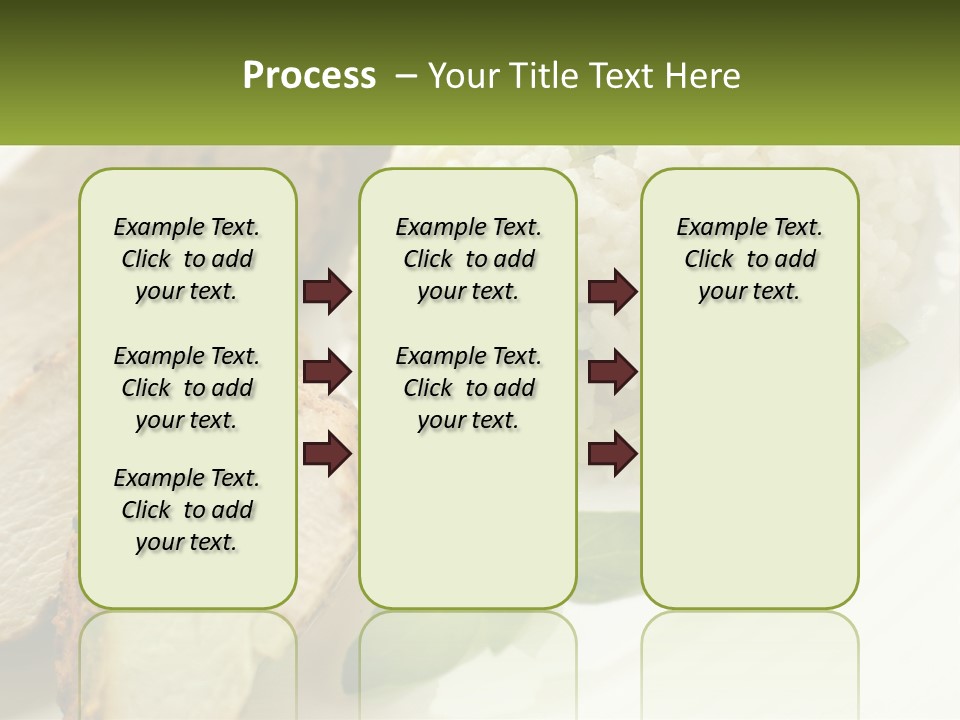 Process – Your Title Text Here

Example Text. Click to add your text.

Example Text. Click to add your text.

Example Text. Click to add your text.

Example Text. Click to add your text.

Example Text. Click to add your text.

Example Text. Click to add your text.